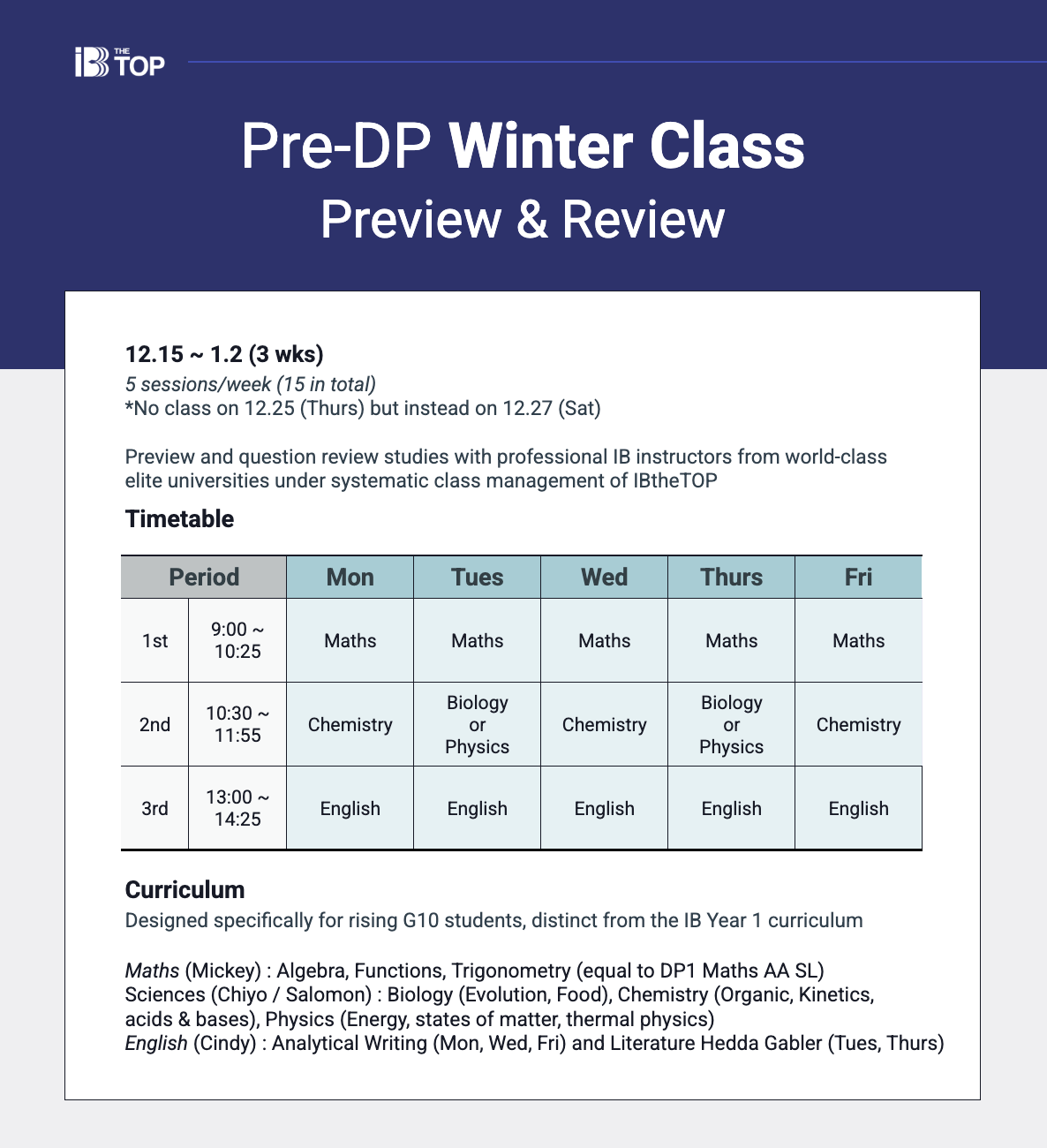 IB THE TOP

Pre-DP Winter Class
Preview & Review

12.15 ~ 1.2 (3 wks)
5 sessions/week (15 in total)
*No class on 12.25 (Thurs) but instead on 12.27 (Sat)

Preview and question review studies with professional IB instructors from world-class elite universities under systematic class management of IBtheTOP

Timetable

| Period | | Mon | Tues | Wed | Thurs | Fri |
|---|---|---|---|---|---|---|
| 1st | 9:00 ~ 10:25 | Maths | Maths | Maths | Maths | Maths |
| 2nd | 10:30 ~ 11:55 | Chemistry | Biology or Physics | Chemistry | Biology or Physics | Chemistry |
| 3rd | 13:00 ~ 14:25 | English | English | English | English | English |

Curriculum
Designed specifically for rising G10 students, distinct from the IB Year 1 curriculum

Maths (Mickey) : Algebra, Functions, Trigonometry (equal to DP1 Maths AA SL)
Sciences (Chiyo / Salomon) : Biology (Evolution, Food), Chemistry (Organic, Kinetics, acids & bases), Physics (Energy, states of matter, thermal physics)
English (Cindy) : Analytical Writing (Mon, Wed, Fri) and Literature Hedda Gabler (Tues, Thurs)